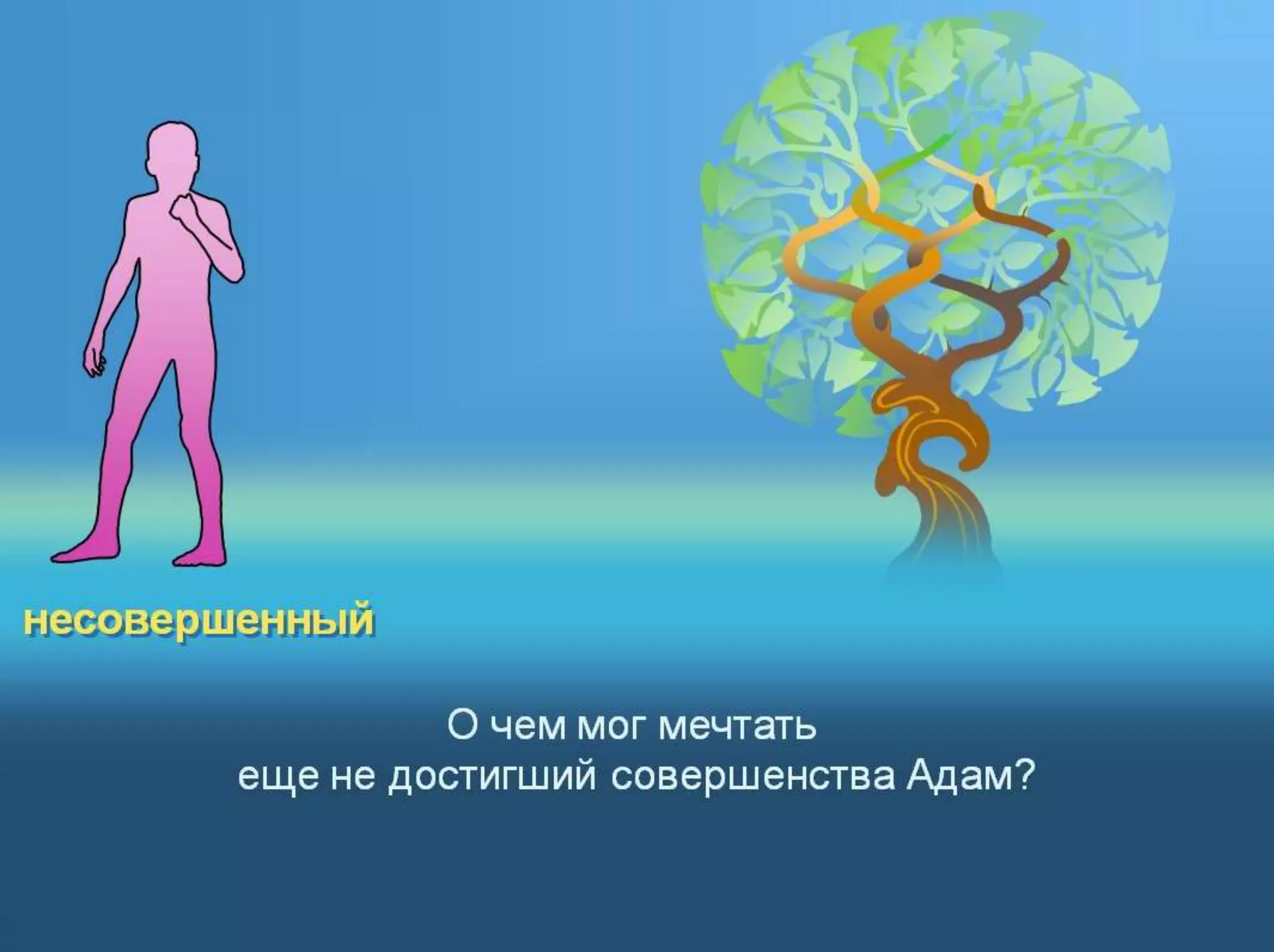 несовершенный

О чем мог мечтать
еще не достигший совершенства Адам?